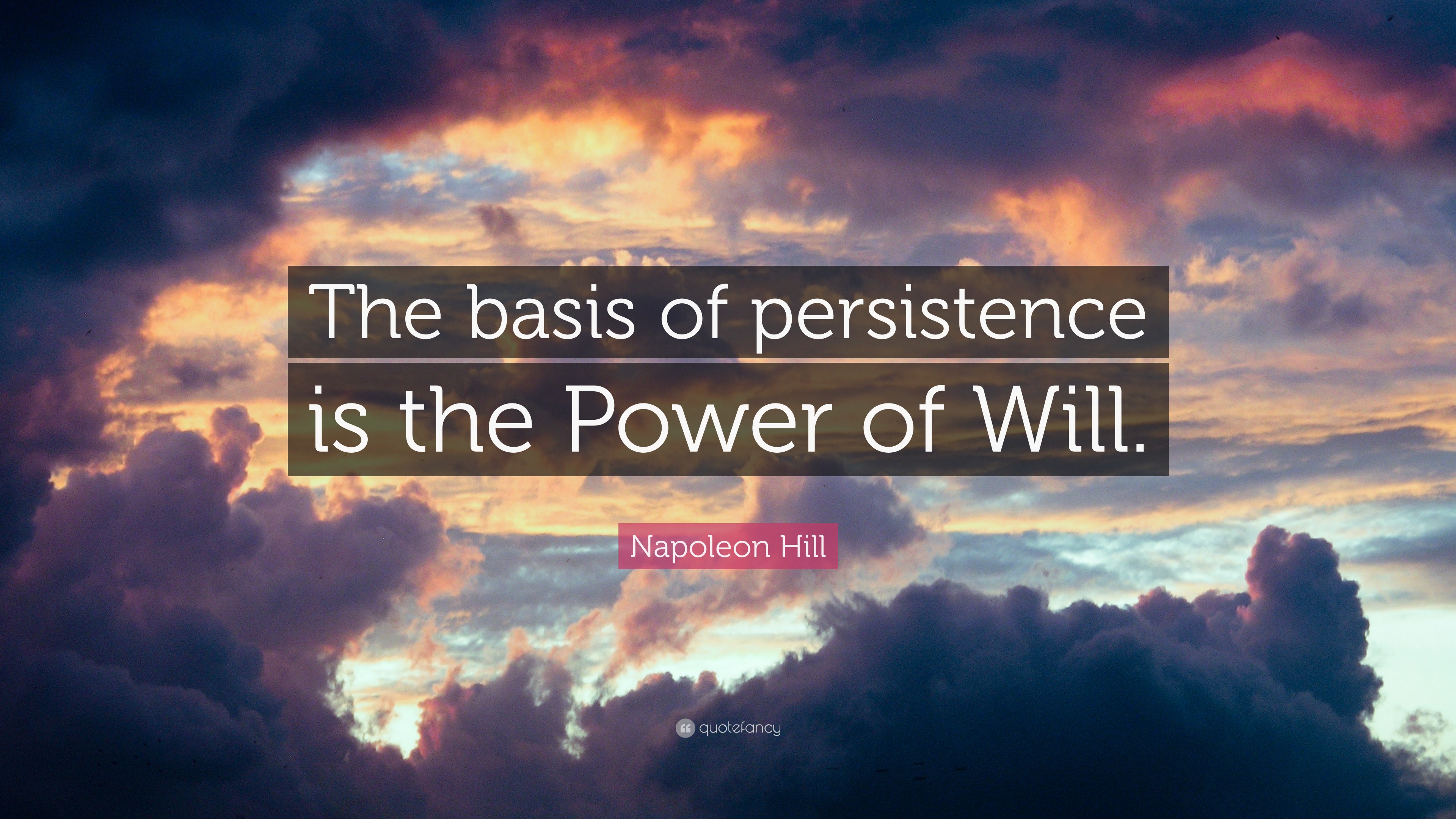 The basis of persistence is the Power of Will.

Napoleon Hill

quotefancy